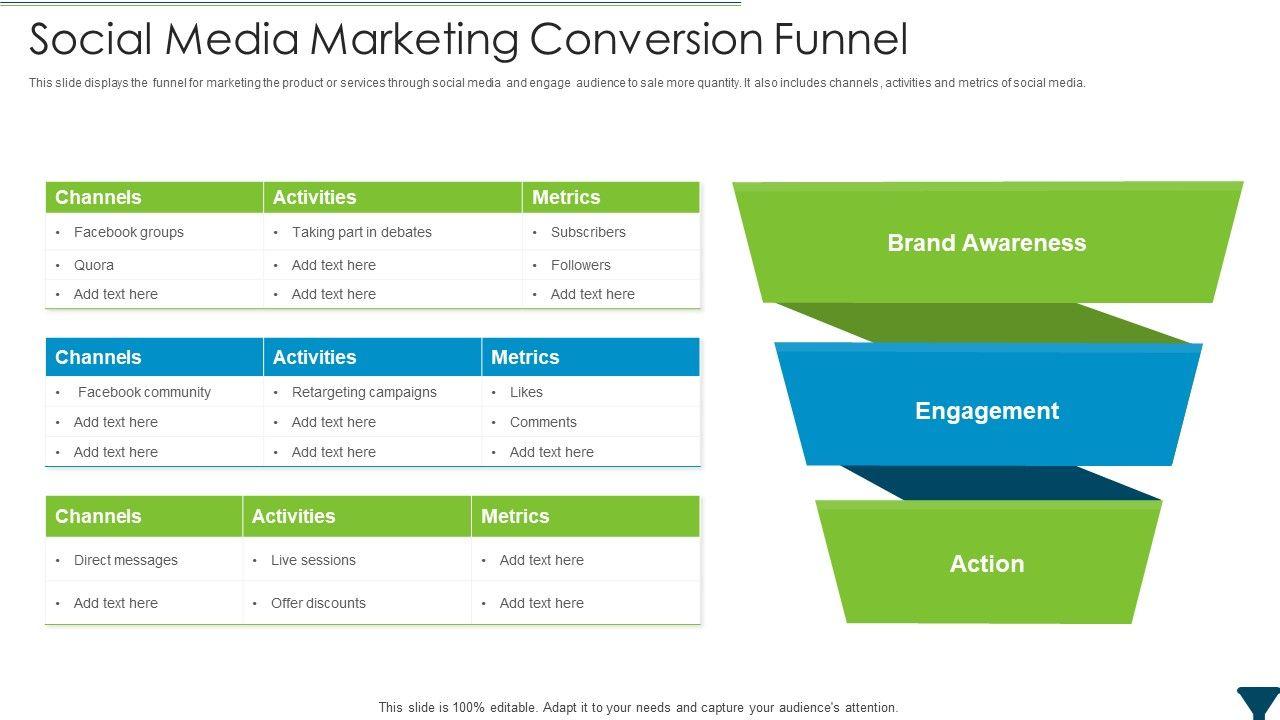 Social Media Marketing Conversion Funnel

This slide displays the funnel for marketing the product or services through social media and engage audience to sale more quantity. It also includes channels, activities and metrics of social media.

| Channels | Activities | Metrics |
|---|---|---|
| • Facebook groups | • Taking part in debates | • Subscribers |
| • Quora | • Add text here | • Followers |
| • Add text here | • Add text here | • Add text here |

| Channels | Activities | Metrics |
|---|---|---|
| • Facebook community | • Retargeting campaigns | • Likes |
| • Add text here | • Add text here | • Comments |
| • Add text here | • Add text here | • Add text here |

| Channels | Activities | Metrics |
|---|---|---|
| • Direct messages | • Live sessions | • Add text here |
| • Add text here | • Offer discounts | • Add text here |

Brand Awareness

Engagement

Action

This slide is 100% editable. Adapt it to your needs and capture your audience's attention.